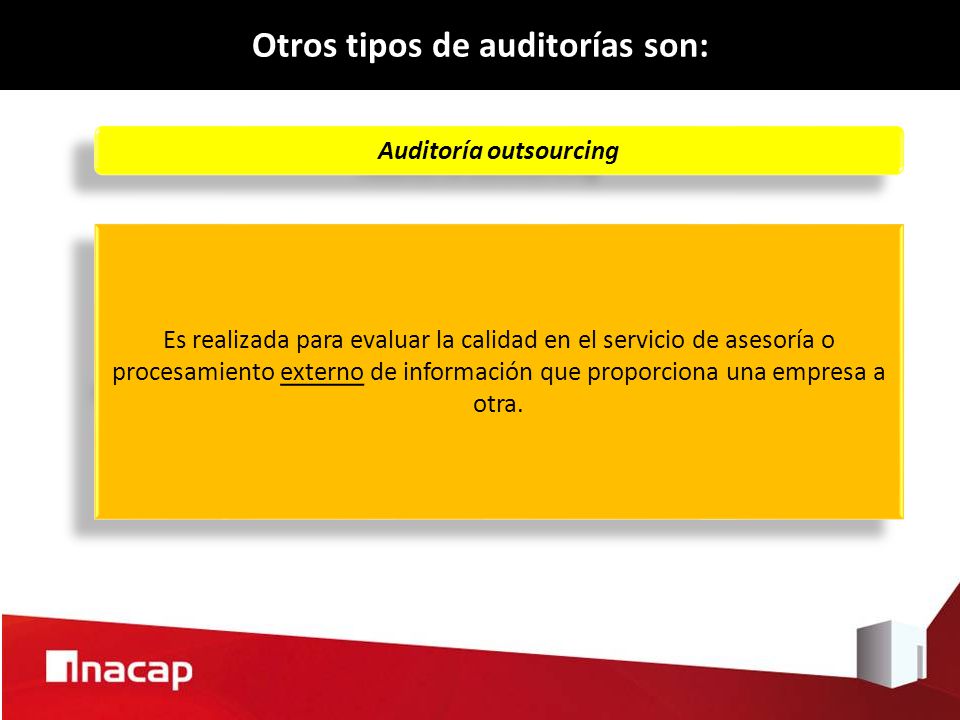 Otros tipos de auditorías son:

Auditoría outsourcing

Es realizada para evaluar la calidad en el servicio de asesoría o procesamiento externo de información que proporciona una empresa a otra.

inacap